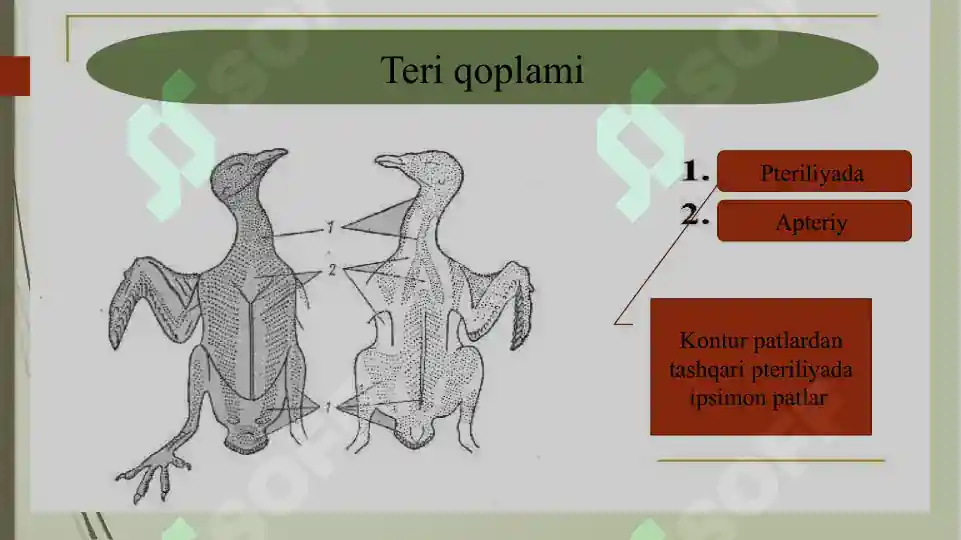 Teri qoplami

1 2 1

1. Pteriliyada

2. Apteriy

Kontur patlardan tashqari pteriliyada ipsimon patlar